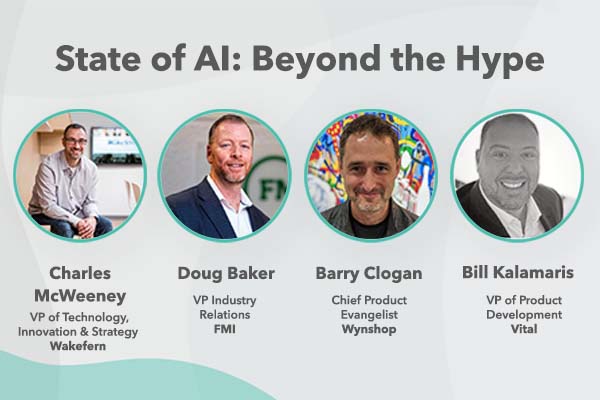 State of AI: Beyond the Hype

Charles McWeeney
VP of Technology, Innovation & Strategy
Wakefern

Doug Baker
VP Industry Relations
FMI

Barry Clogan
Chief Product Evangelist
Wynshop

Bill Kalamaris
VP of Product Development
Vital